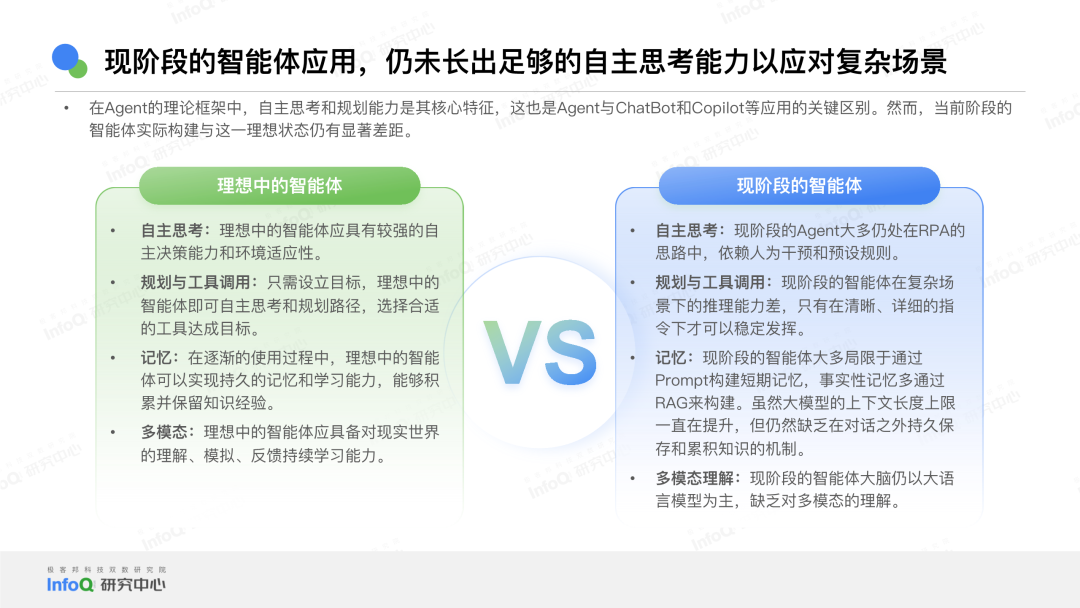 现阶段的智能体应用，仍未长出足够的自主思考能力以应对复杂场景

• 在Agent的理论框架中，自主思考和规划能力是其核心特征，这也是Agent与ChatBot和Copilot等应用的关键区别。然而，当前阶段的智能体实际构建与这一理想状态仍有显著差距。

理想中的智能体

• 自主思考：理想中的智能体应具有较强的自主决策能力和环境适应性。
• 规划与工具调用：只需设立目标，理想中的智能体即可自主思考和规划路径，选择合适的工具达成目标。
• 记忆：在逐渐的使用过程中，理想中的智能体可以实现持久的记忆和学习能力，能够积累并保留知识经验。
• 多模态：理想中的智能体应具备对现实世界的理解、模拟、反馈持续学习能力。

VS

现阶段的智能体

• 自主思考：现阶段的Agent大多仍处在RPA的思路中，依赖人为干预和预设规则。
• 规划与工具调用：现阶段的智能体在复杂场景下的推理能力差，只有在清晰、详细的指令下才可以稳定发挥。
• 记忆：现阶段的智能体大多局限于通过Prompt构建短期记忆，事实性记忆多通过RAG来构建。虽然大模型的上下文长度上限一直在提升，但仍然缺乏在对话之外持久保存和累积知识的机制。
• 多模态理解：现阶段的智能体大脑仍以大语言模型为主，缺乏对多模态的理解。

极客邦科技双数研究院
InfoQ 研究中心

InfoQ 研究中心